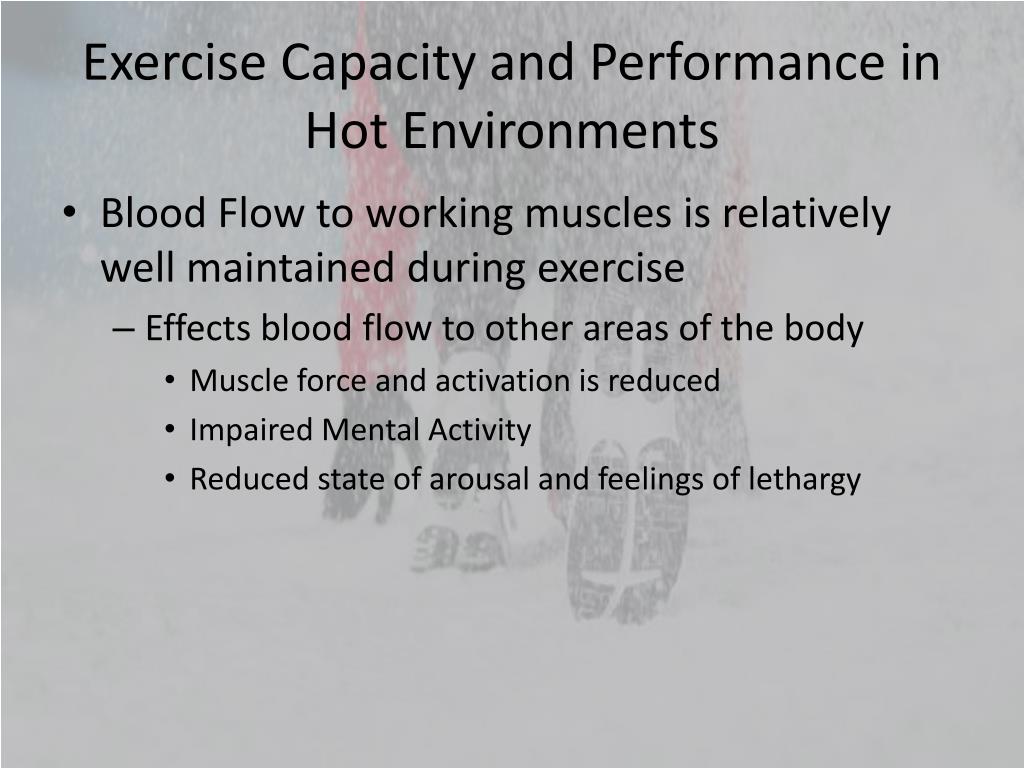 Exercise Capacity and Performance in Hot Environments

• Blood Flow to working muscles is relatively well maintained during exercise
– Effects blood flow to other areas of the body
• Muscle force and activation is reduced
• Impaired Mental Activity
• Reduced state of arousal and feelings of lethargy